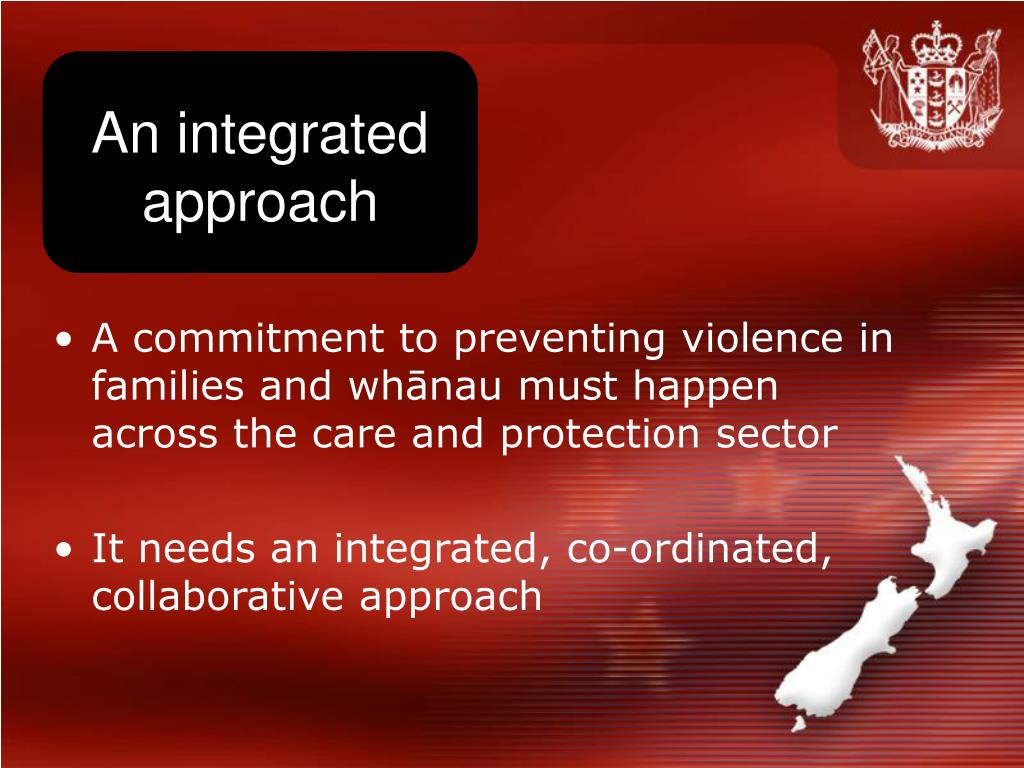 An integrated approach

• A commitment to preventing violence in families and whānau must happen across the care and protection sector

• It needs an integrated, co-ordinated, collaborative approach